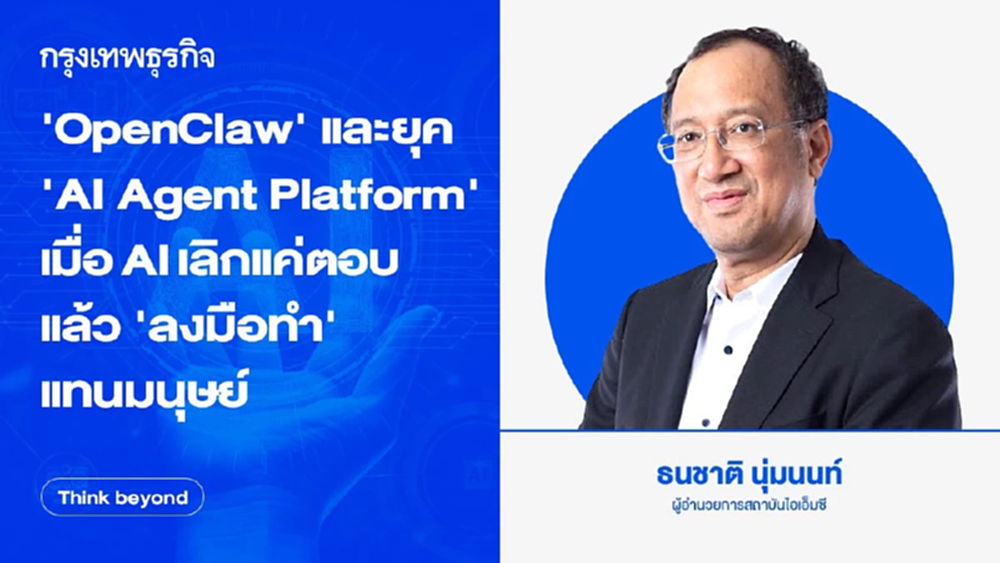 กรุงเทพธุรกิจ

'OpenClaw' และยุค 'AI Agent Platform' เมื่อ AI เลิกแค่ตอบ แล้ว 'ลงมือทำ' แทนมนุษย์

Think beyond

ธนชาติ นุ่มนนท์
ผู้อำนวยการสถาบันไอเอ็มซี